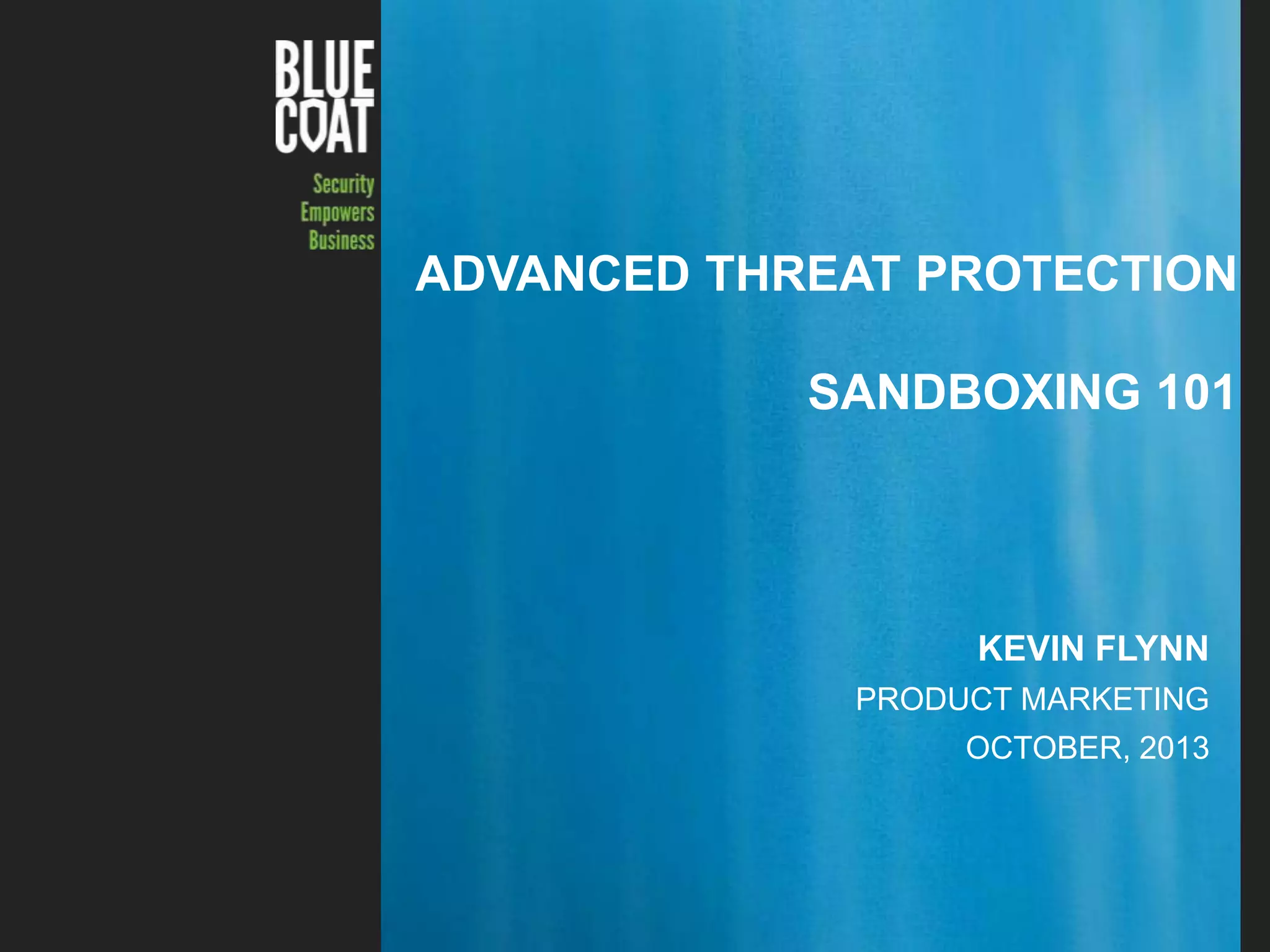 BLUE
COAT

Security
Empowers
Business

ADVANCED THREAT PROTECTION

SANDBOXING 101

KEVIN FLYNN
PRODUCT MARKETING
OCTOBER, 2013